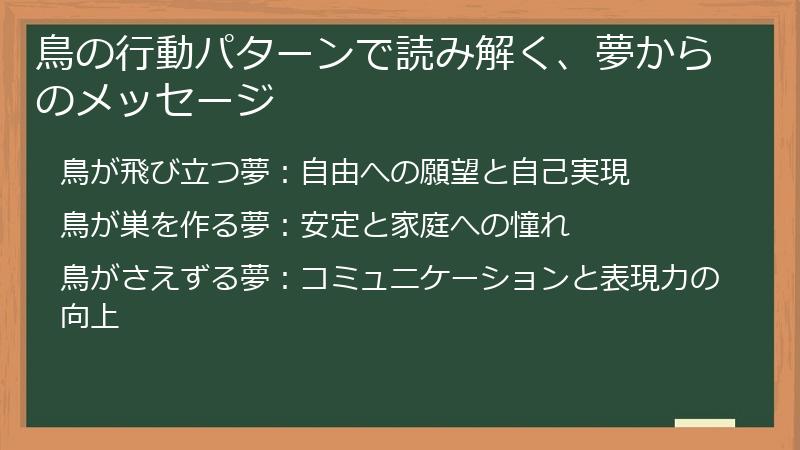 鳥の行動パターンで読み解く、夢からのメッセージ

鳥が飛び立つ夢：自由への願望と自己実現

鳥が巣を作る夢：安定と家庭への憧れ

鳥がさえずる夢：コミュニケーションと表現力の向上